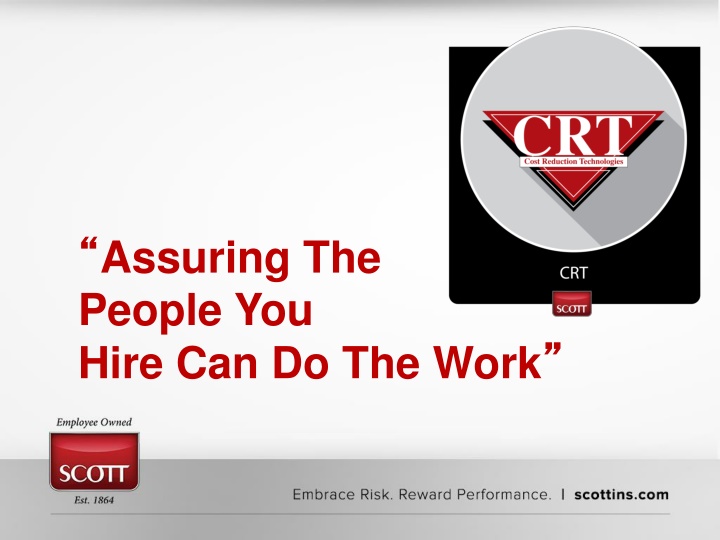 CRT
Cost Reduction Technologies

CRT

SCOTT

“Assuring The People You Hire Can Do The Work”

Employee Owned
SCOTT
Est. 1864

Embrace Risk. Reward Performance. | scottins.com